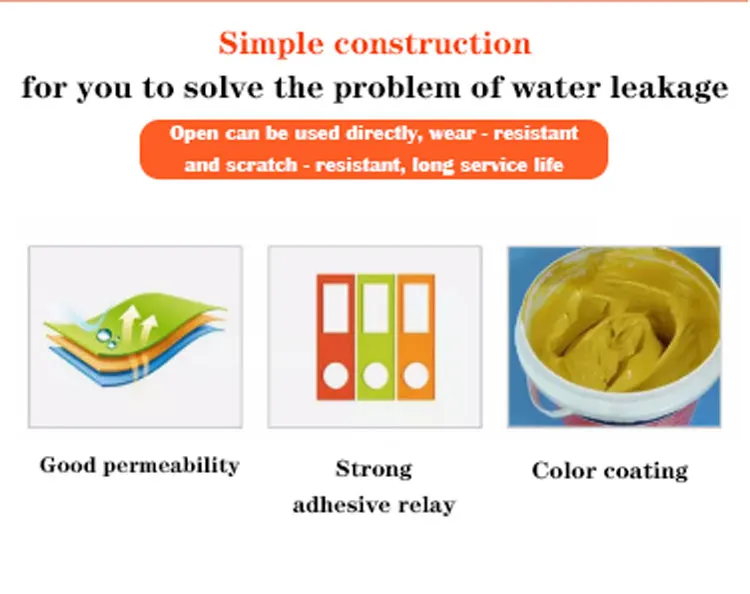 Simple construction
for you to solve the problem of water leakage

Open can be used directly, wear - resistant and scratch - resistant, long service life

Good permeability

Strong adhesive relay

Color coating